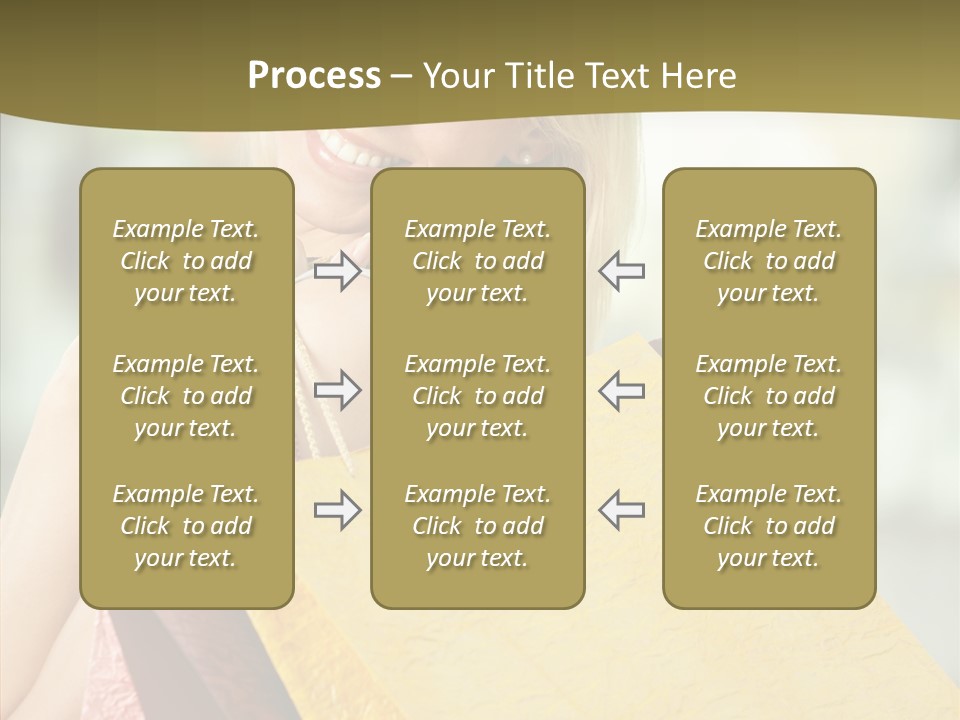 Process – Your Title Text Here

Example Text. Click to add your text.

Example Text. Click to add your text.

Example Text. Click to add your text.

Example Text. Click to add your text.

Example Text. Click to add your text.

Example Text. Click to add your text.

Example Text. Click to add your text.

Example Text. Click to add your text.

Example Text. Click to add your text.